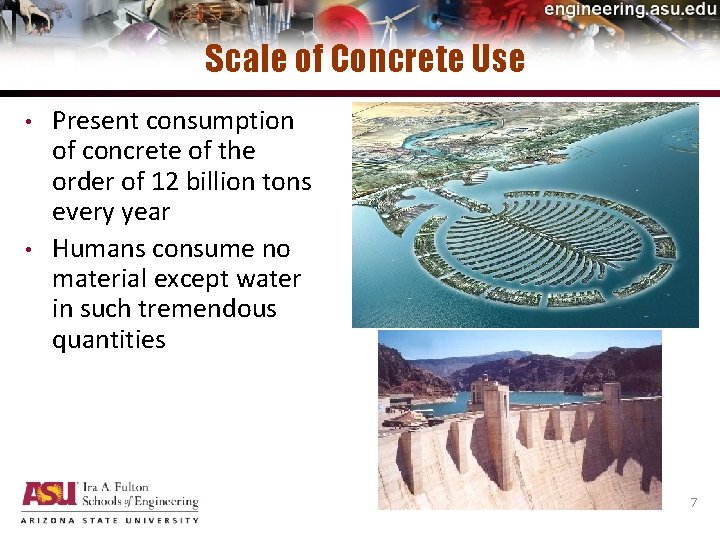 engineering.asu.edu

Scale of Concrete Use

• Present consumption of concrete of the order of 12 billion tons every year
• Humans consume no material except water in such tremendous quantities

ASU Ira A. Fulton Schools of Engineering
ARIZONA STATE UNIVERSITY

7